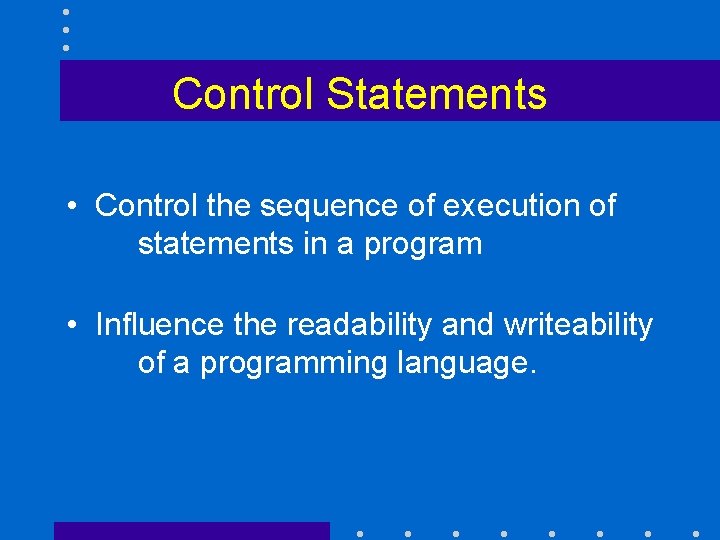 Control Statements

• Control the sequence of execution of statements in a program

• Influence the readability and writeability of a programming language.